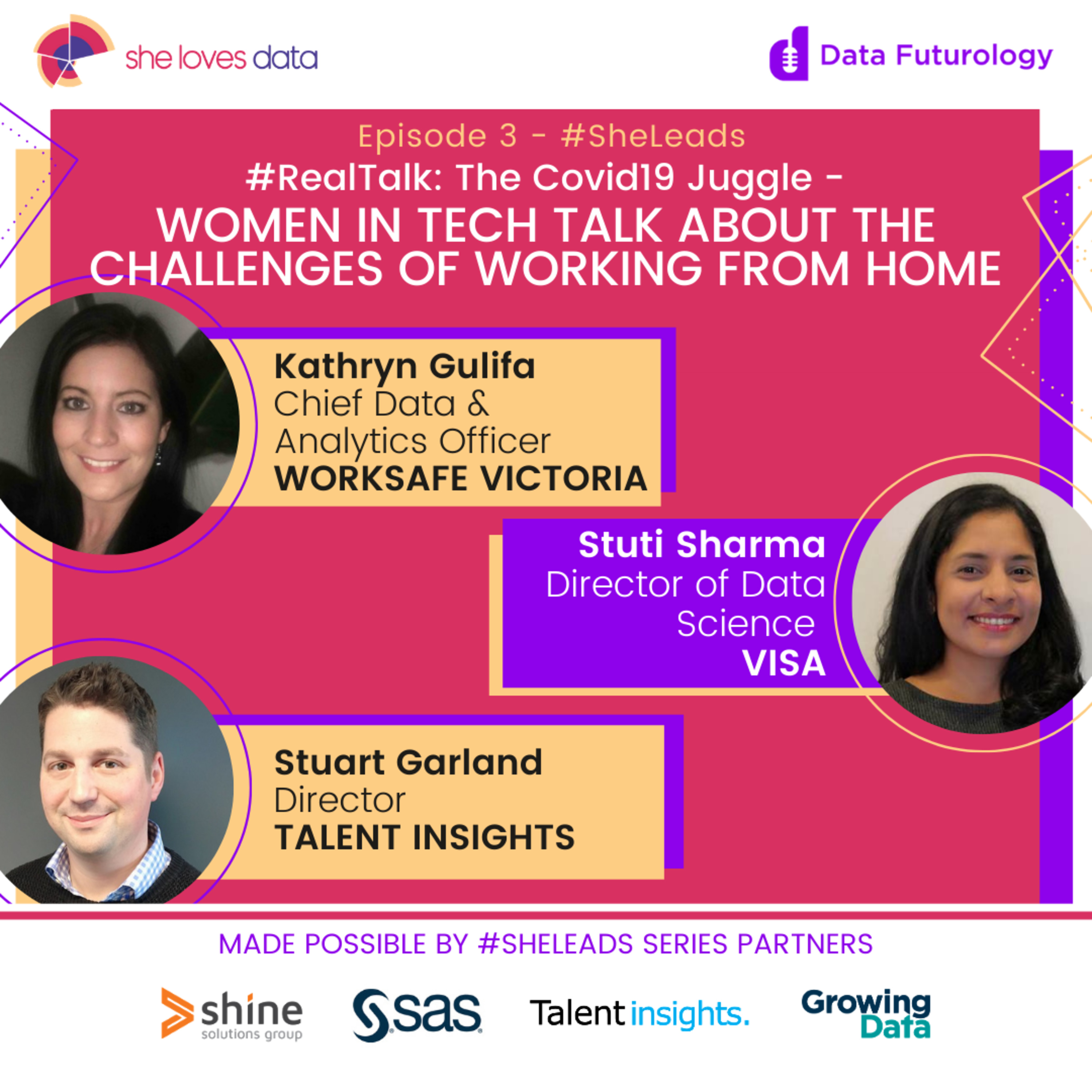 she loves data

Data Futurology

Episode 3 - #SheLeads

#RealTalk: The Covid19 Juggle -

WOMEN IN TECH TALK ABOUT THE CHALLENGES OF WORKING FROM HOME

Kathryn Gulifa
Chief Data & Analytics Officer
WORKSAFE VICTORIA

Stuti Sharma
Director of Data Science
VISA

Stuart Garland
Director
TALENT INSIGHTS

MADE POSSIBLE BY #SHELEADS SERIES PARTNERS

shine solutions group

sas

Talent insights.

Growing Data